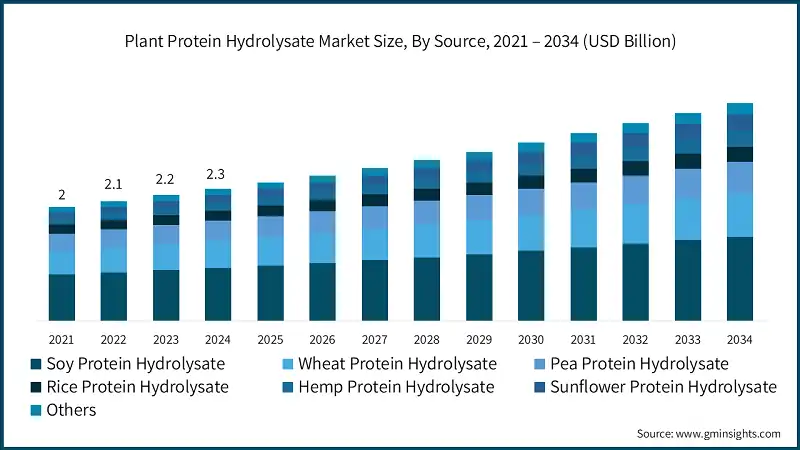 Plant Protein Hydrolysate Market Size, By Source, 2021 – 2034 (USD Billion)

2
2.1
2.2
2.3

2021
2022
2023
2024
2025
2026
2027
2028
2029
2030
2031
2032
2033
2034

Soy Protein Hydrolysate
Wheat Protein Hydrolysate
Pea Protein Hydrolysate
Rice Protein Hydrolysate
Hemp Protein Hydrolysate
Sunflower Protein Hydrolysate
Others

Source: www.gminsights.com